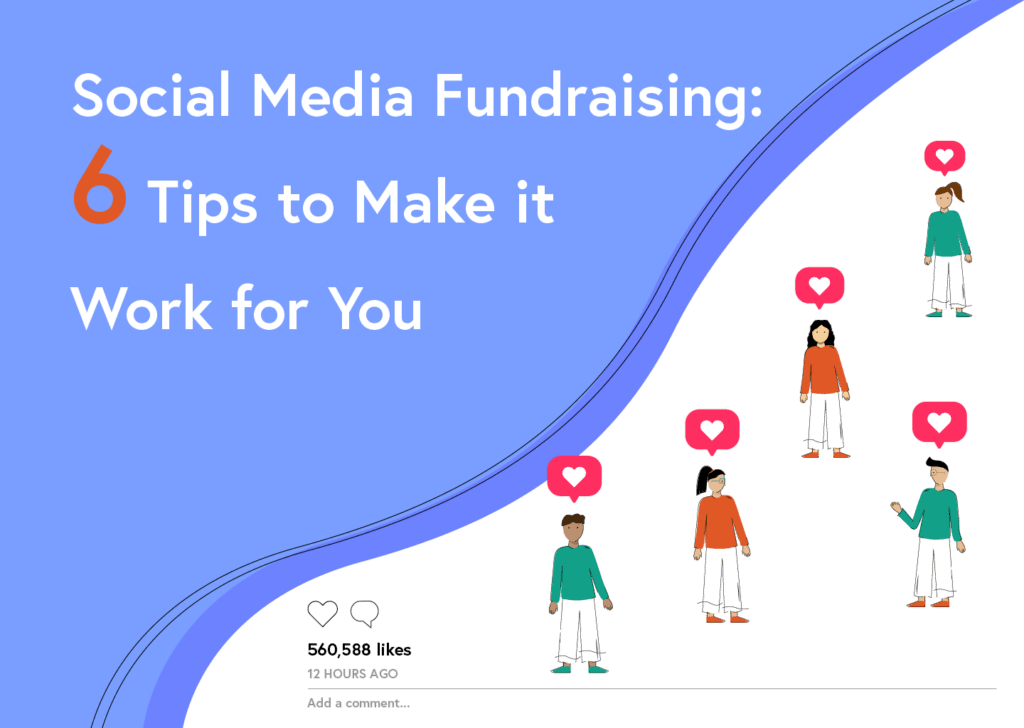 Social Media Fundraising:
6 Tips to Make it
Work for You

560,588 likes
12 HOURS AGO
Add a comment...